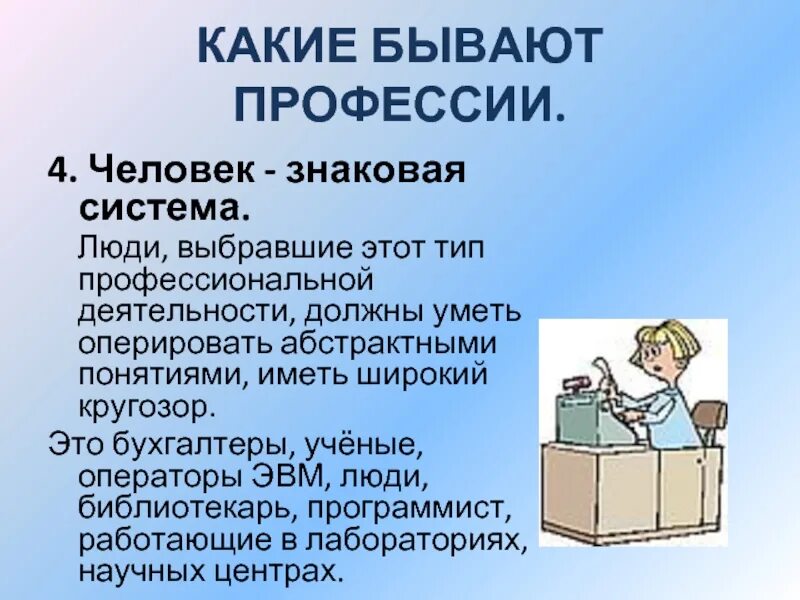 КАКИЕ БЫВАЮТ ПРОФЕССИИ.

4. Человек - знаковая система.

Люди, выбравшие этот тип профессиональной деятельности, должны уметь оперировать абстрактными понятиями, иметь широкий кругозор.

Это бухгалтеры, учёные, операторы ЭВМ, люди, библиотекарь, программист, работающие в лабораториях, научных центрах.